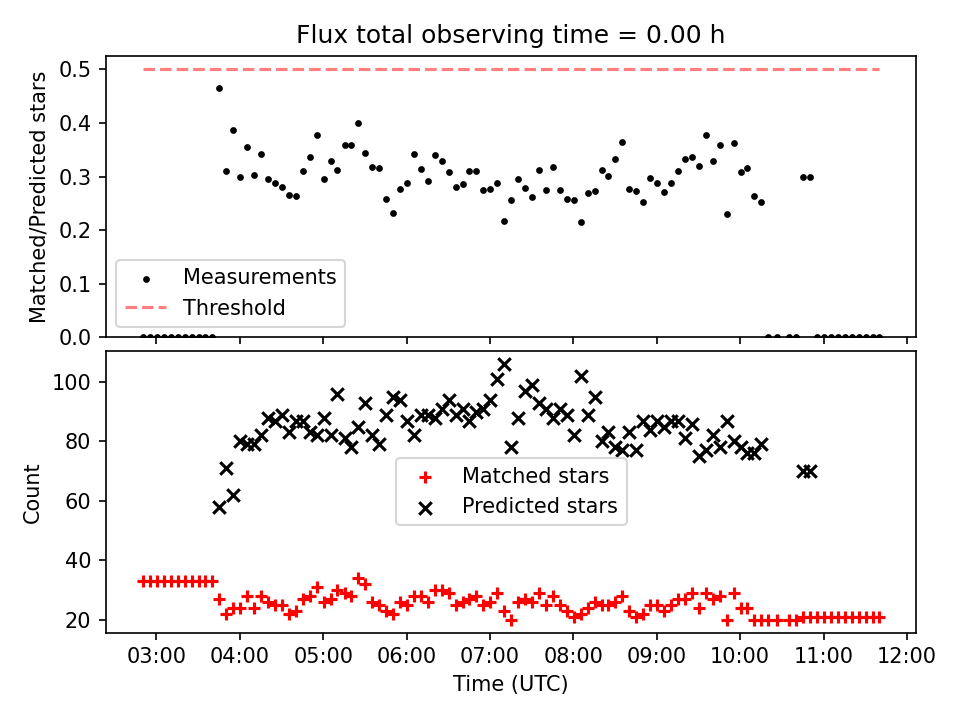 Flux total observing time = 0.00 h

Matched/Predicted stars

0.5
0.4
0.3
0.2
0.1
0.0

Measurements
Threshold

Count

100
80
60
40
20

Matched stars
Predicted stars

03:00 04:00 05:00 06:00 07:00 08:00 09:00 10:00 11:00 12:00

Time (UTC)